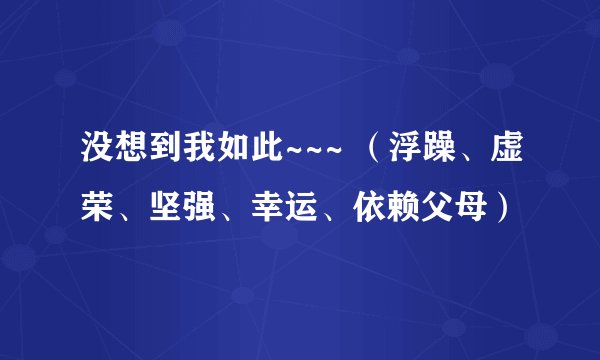 没想到我如此~~~（浮躁、虚荣、坚强、幸运、依赖父母）